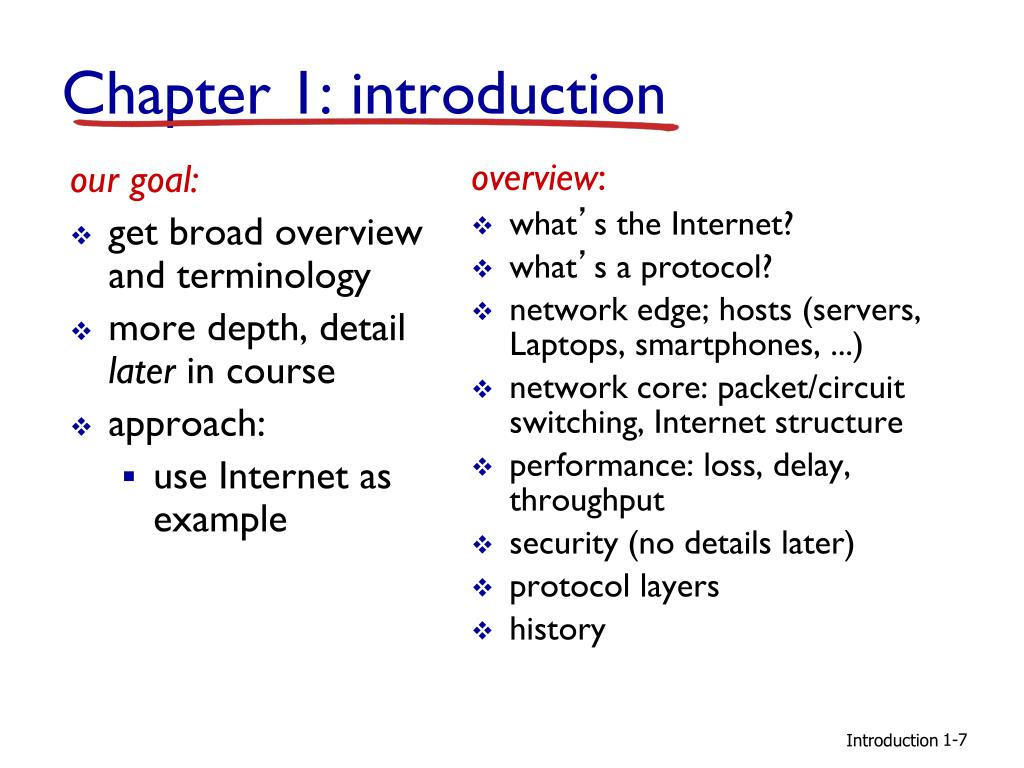 Chapter 1: introduction

our goal:
❖ get broad overview and terminology
❖ more depth, detail later in course
❖ approach:
▪ use Internet as example

overview:
❖ what's the Internet?
❖ what's a protocol?
❖ network edge; hosts (servers, Laptops, smartphones, ...)
❖ network core: packet/circuit switching, Internet structure
❖ performance: loss, delay, throughput
❖ security (no details later)
❖ protocol layers
❖ history

Introduction 1-7